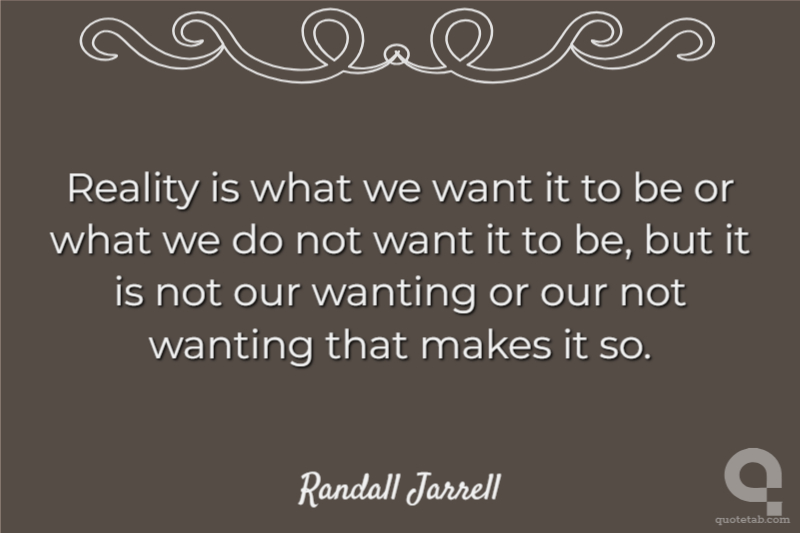 Reality is what we want it to be or what we do not want it to be, but it is not our wanting or our not wanting that makes it so.

Randall Jarrell

quotetab.com